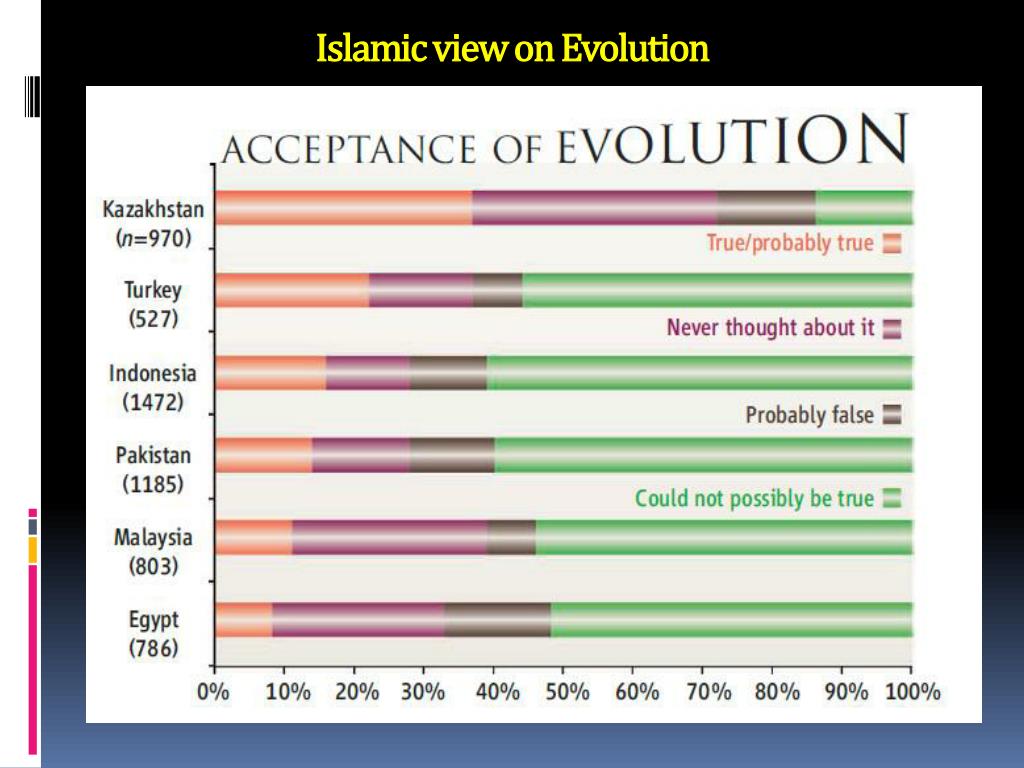 Islamic view on Evolution

ACCEPTANCE OF EVOLUTION

Kazakhstan ($n$=970)
Turkey (527)
Indonesia (1472)
Pakistan (1185)
Malaysia (803)
Egypt (786)

True/probably true
Never thought about it
Probably false
Could not possibly be true

0% 10% 20% 30% 40% 50% 60% 70% 80% 90% 100%